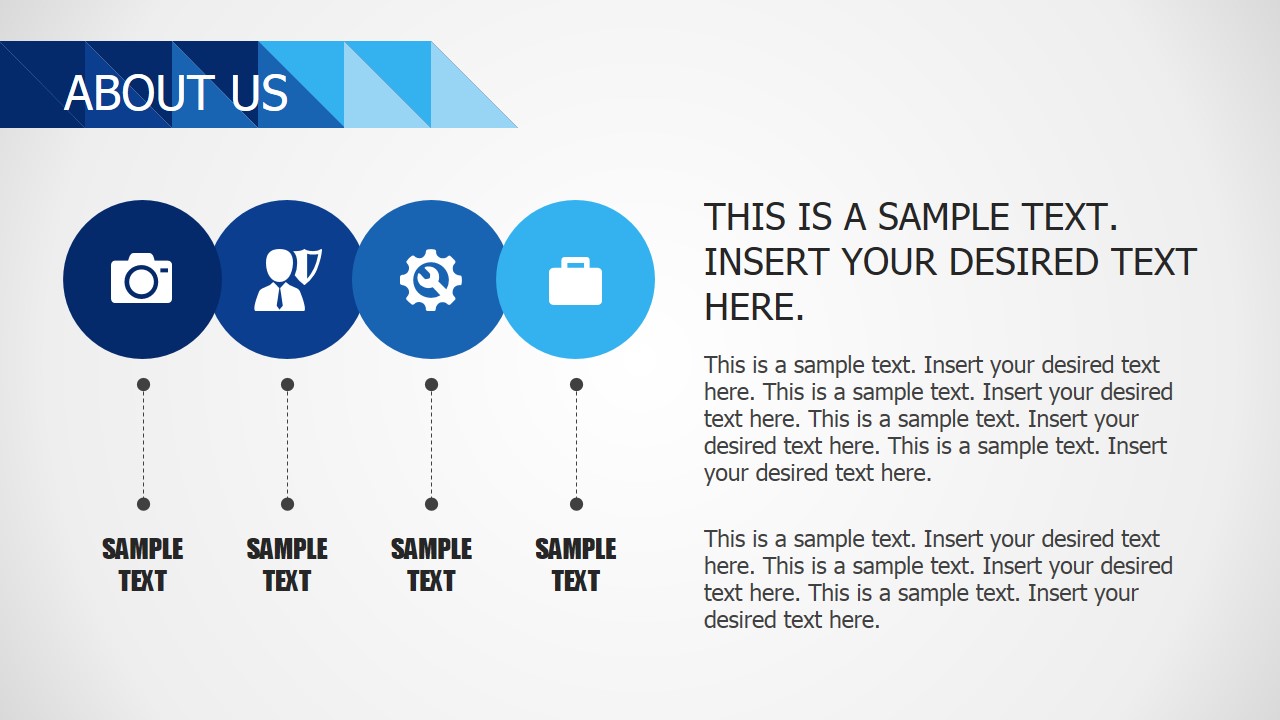 ABOUT US

SAMPLE TEXT

SAMPLE TEXT

SAMPLE TEXT

SAMPLE TEXT

THIS IS A SAMPLE TEXT. INSERT YOUR DESIRED TEXT HERE.

This is a sample text. Insert your desired text here. This is a sample text. Insert your desired text here. This is a sample text. Insert your desired text here. This is a sample text. Insert your desired text here.

This is a sample text. Insert your desired text here. This is a sample text. Insert your desired text here. This is a sample text. Insert your desired text here.